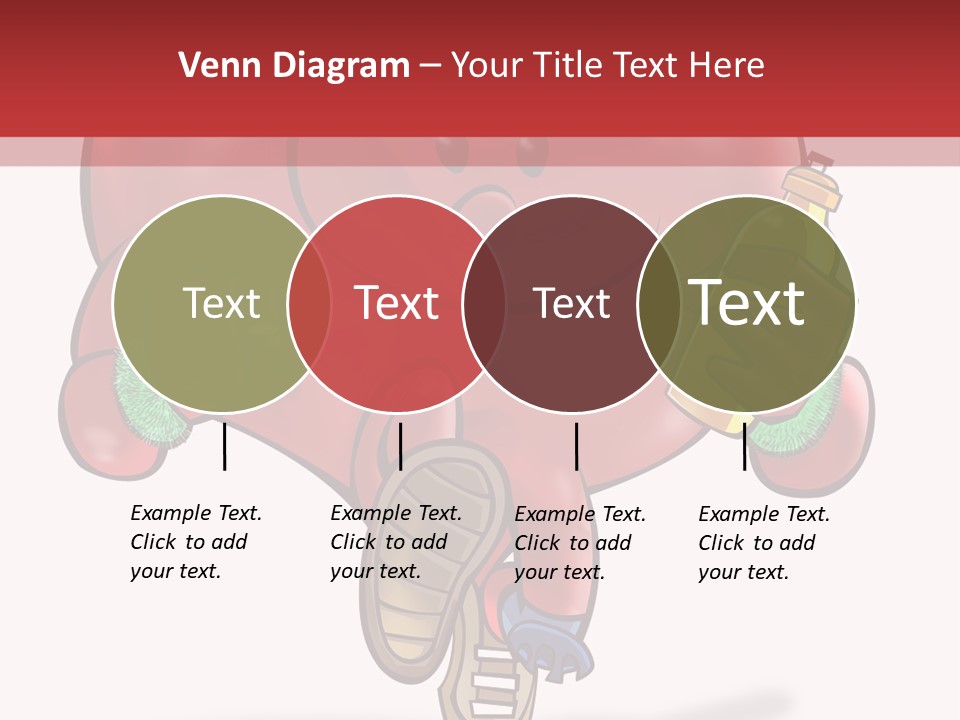 Venn Diagram – Your Title Text Here

Text

Text

Text

Text

Example Text. Click to add your text.

Example Text. Click to add your text.

Example Text. Click to add your text.

Example Text. Click to add your text.